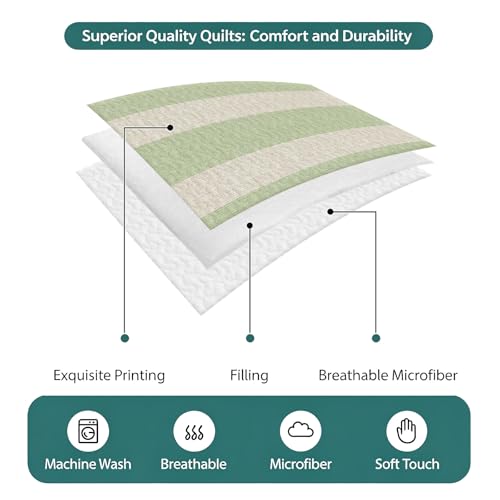 Superior Quality Quilts: Comfort and Durability

Exquisite Printing

Filling

Breathable Microfiber

Machine Wash

Breathable

Microfiber

Soft Touch